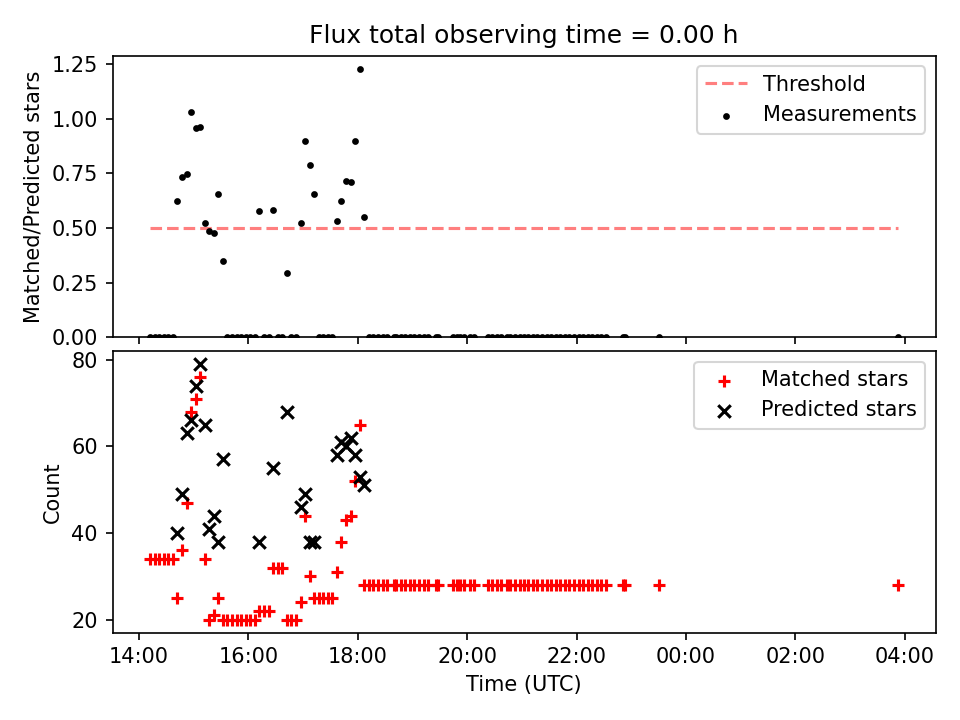 Flux total observing time = 0.00 h

Matched/Predicted stars

1.25
1.00
0.75
0.50
0.25
0.00

Threshold
Measurements

Count

80
60
40
20

Matched stars
Predicted stars

14:00
16:00
18:00
20:00
22:00
00:00
02:00
04:00

Time (UTC)